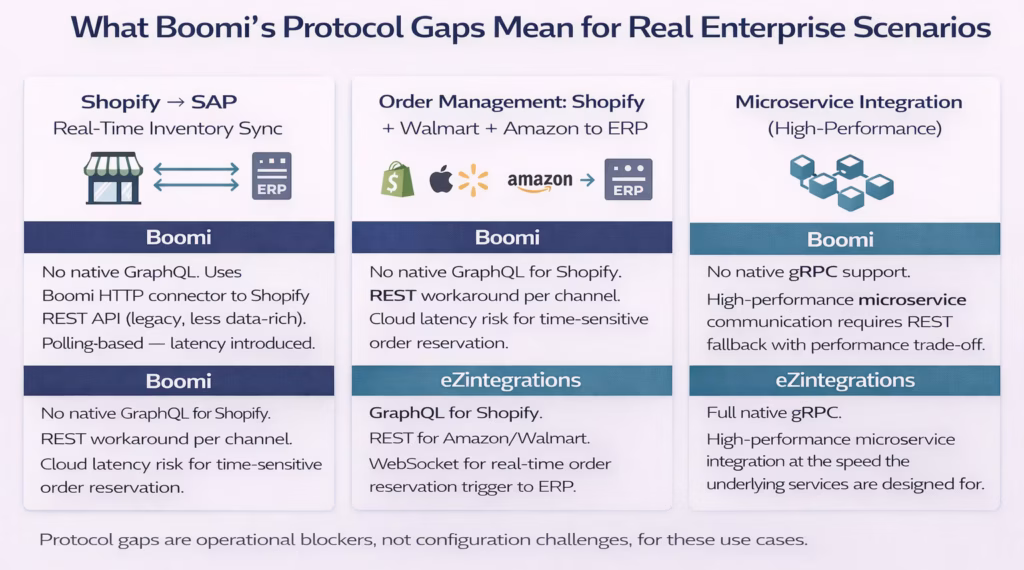 What Boomi's Protocol Gaps Mean for Real Enterprise Scenarios

Shopify → SAP
Real-Time Inventory Sync

ERP

Boomi

No native GraphQL. Uses Boomi HTTP connector to Shopify REST API (legacy, less data-rich). Polling-based — latency introduced.

Boomi

No native GraphQL for Shopify. REST workaround per channel. Cloud latency risk for time-sensitive order reservation.

Order Management: Shopify + Walmart + Amazon to ERP

amazon → ERP

Boomi

No native GraphQL for Shopify. REST workaround per channel. Cloud latency risk for time-sensitive order reservation.

eZintegrations

GraphQL for Shopify. REST for Amazon/Walmart. WebSocket for real-time order reservation trigger to ERP.

Microservice Integration (High-Performance)

Boomi

No native gRPC support.

High-performance microservice communication requires REST fallback with performance trade-off.

eZintegrations

Full native gRPC.

High-performance microservice integration at the speed the underlying services are designed for.

Protocol gaps are operational blockers, not configuration challenges, for these use cases.